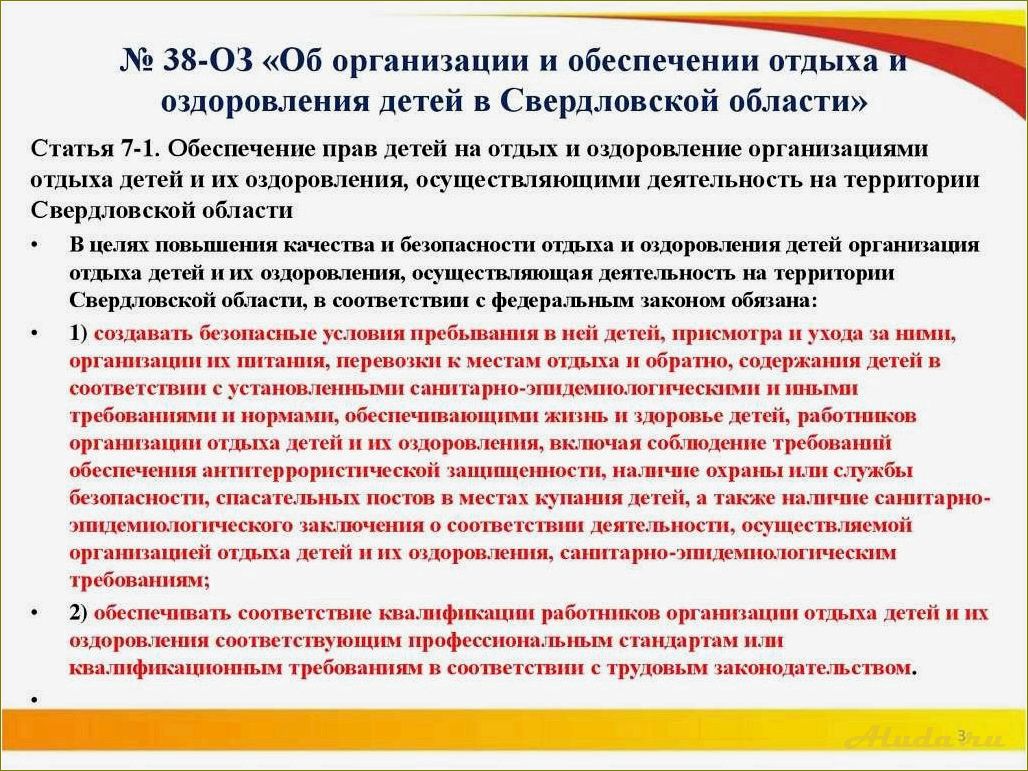 № 38-ОЗ «Об организации и обеспечении отдыха и оздоровления детей в Свердловской области»

Статья 7-1. Обеспечение прав детей на отдых и оздоровление организациями отдыха детей и их оздоровления, осуществляющими деятельность на территории Свердловской области

• В целях повышения качества и безопасности отдыха и оздоровления детей организация отдыха детей и их оздоровления, осуществляющая деятельность на территории Свердловской области, в соответствии с федеральным законом обязана:

• 1) создавать безопасные условия пребывания в ней детей, присмотра и ухода за ними, организации их питания, перевозки к местам отдыха и обратно, содержания детей в соответствии с установленными санитарно-эпидемиологическими и иными требованиями и нормами, обеспечивающими жизнь и здоровье детей, работников организации отдыха детей и их оздоровления, включая соблюдение требований обеспечения антитеррористической защищенности, наличие охраны или службы безопасности, спасательных постов в местах купания детей, а также наличие санитарно-эпидемиологического заключения о соответствии деятельности, осуществляемой организацией отдыха детей и их оздоровления, санитарно-эпидемиологическим требованиям;

• 2) обеспечивать соответствие квалификации работников организации отдыха детей и их оздоровления соответствующим профессиональным стандартам или квалификационным требованиям в соответствии с трудовым законодательством.

•

3

Aluda.ru